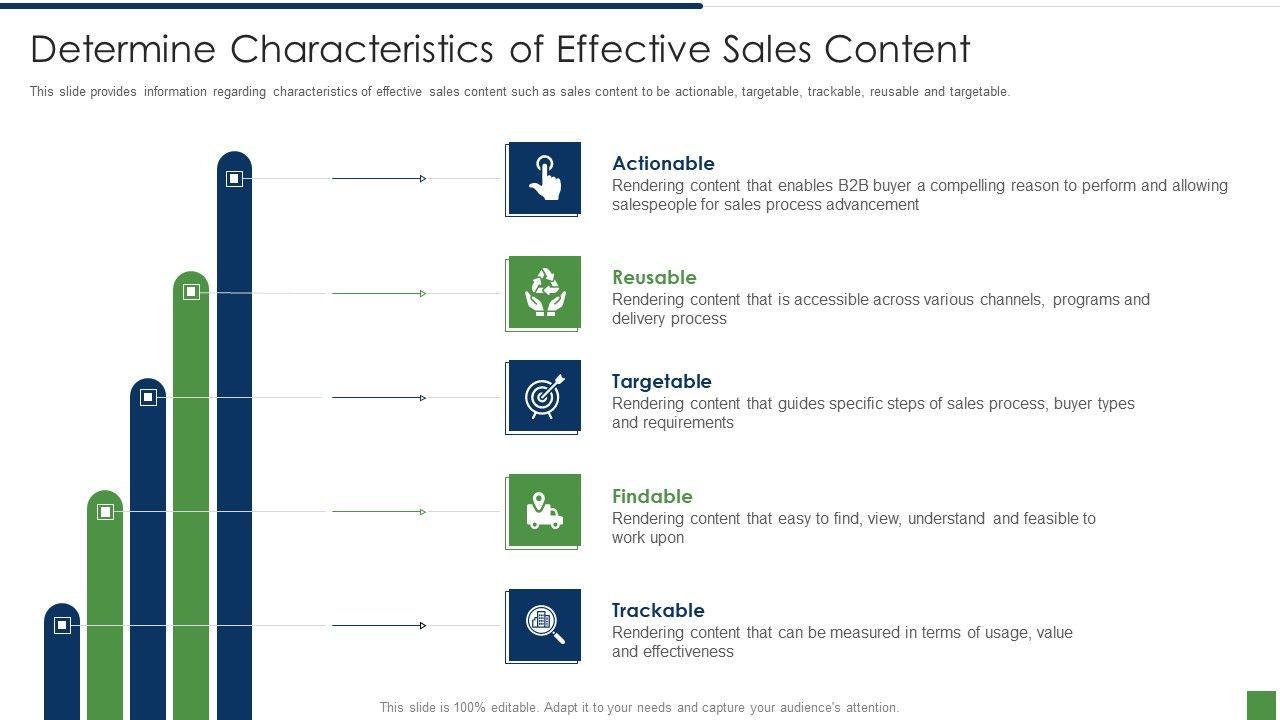 Determine Characteristics of Effective Sales Content

This slide provides information regarding characteristics of effective sales content such as sales content to be actionable, targetable, trackable, reusable and targetable.

Actionable
Rendering content that enables B2B buyer a compelling reason to perform and allowing salespeople for sales process advancement

Reusable
Rendering content that is accessible across various channels, programs and delivery process

Targetable
Rendering content that guides specific steps of sales process, buyer types and requirements

Findable
Rendering content that easy to find, view, understand and feasible to work upon

Trackable
Rendering content that can be measured in terms of usage, value and effectiveness

This slide is 100% editable. Adapt it to your needs and capture your audience's attention.